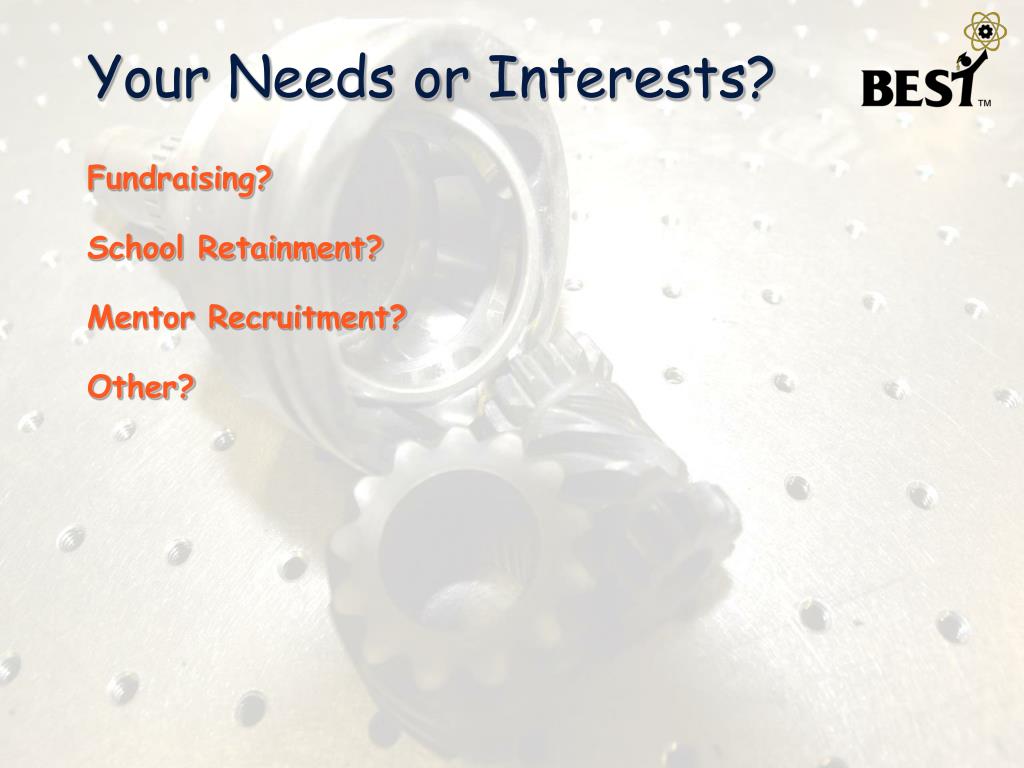 Your Needs or Interests?

BEST™

Fundraising?

School Retainment?

Mentor Recruitment?

Other?